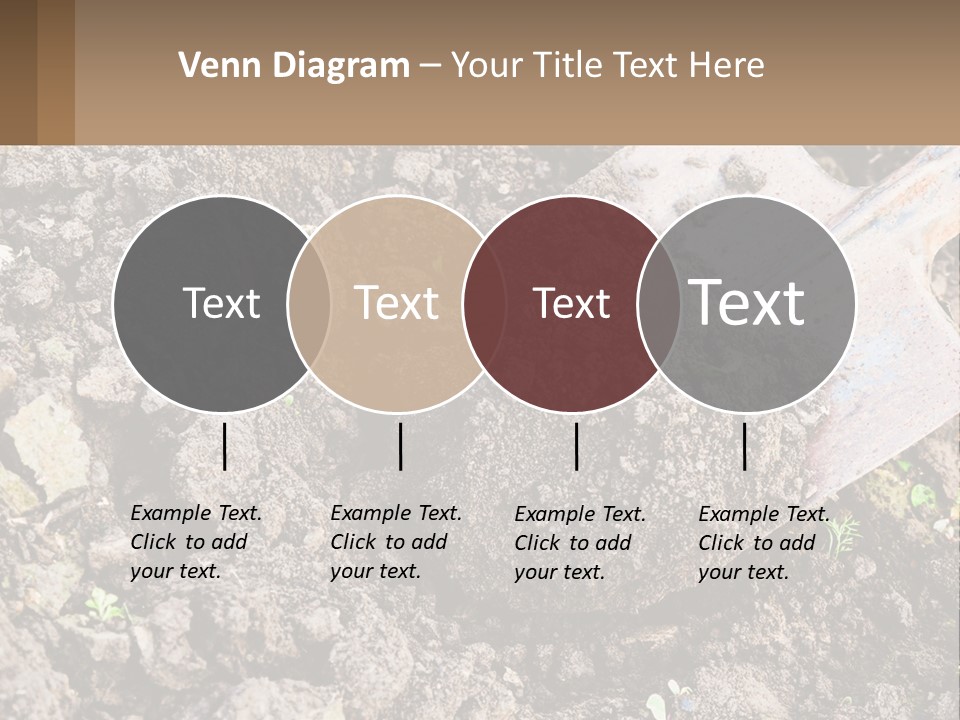 Venn Diagram – Your Title Text Here

Text

Text

Text

Text

Example Text. Click to add your text.

Example Text. Click to add your text.

Example Text. Click to add your text.

Example Text. Click to add your text.